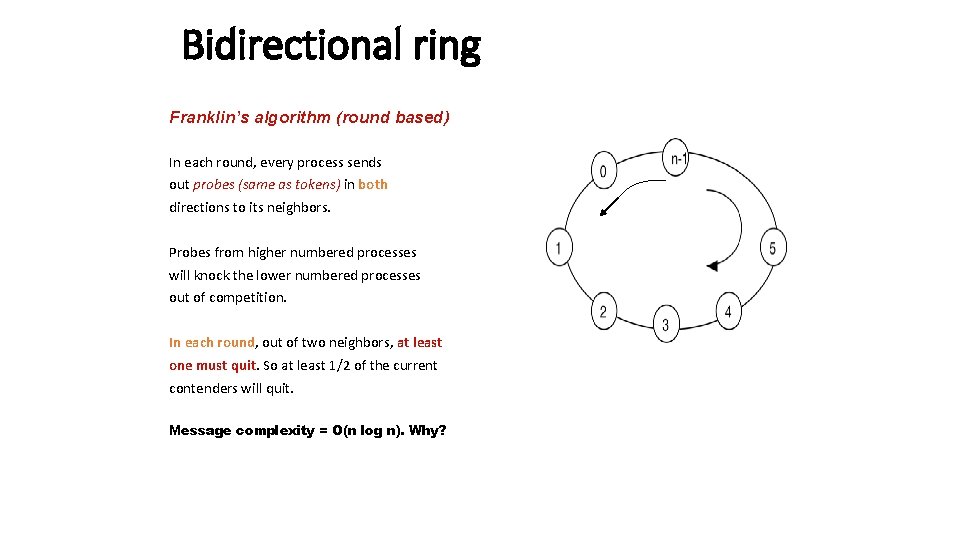 Bidirectional ring

Franklin's algorithm (round based)

In each round, every process sends out probes (same as tokens) in both directions to its neighbors.

Probes from higher numbered processes will knock the lower numbered processes out of competition.

In each round, out of two neighbors, at least one must quit. So at least 1/2 of the current contenders will quit.

Message complexity = O(n log n). Why?

0
n-1
1
5
2
3
4